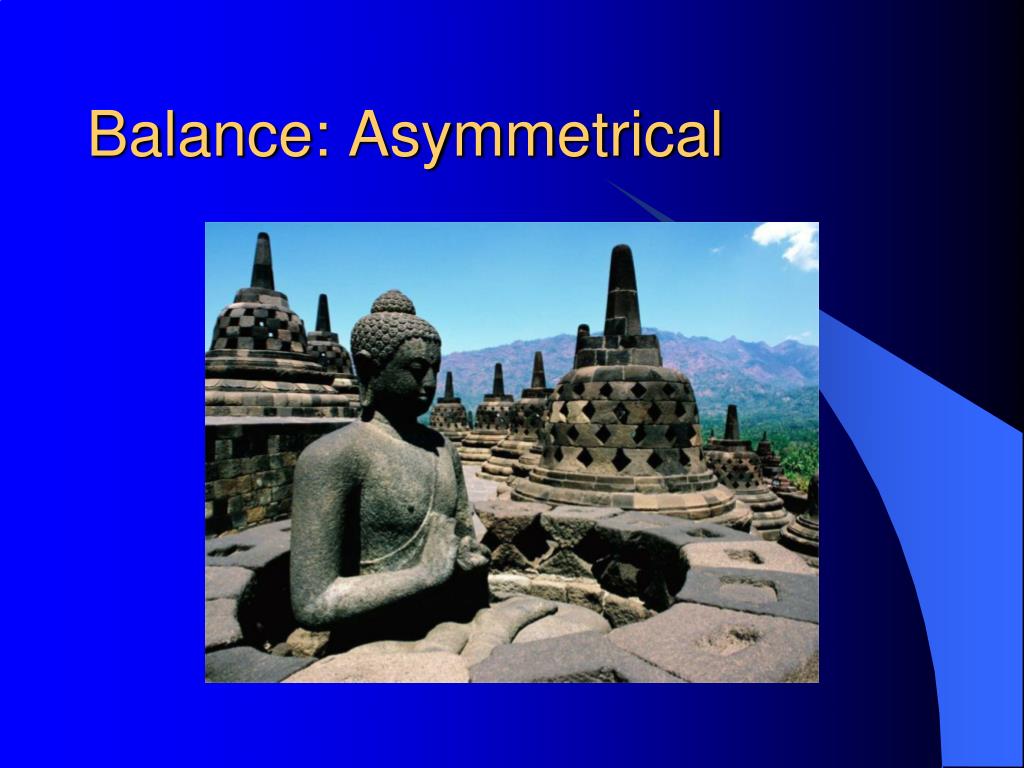 Balance: Asymmetrical